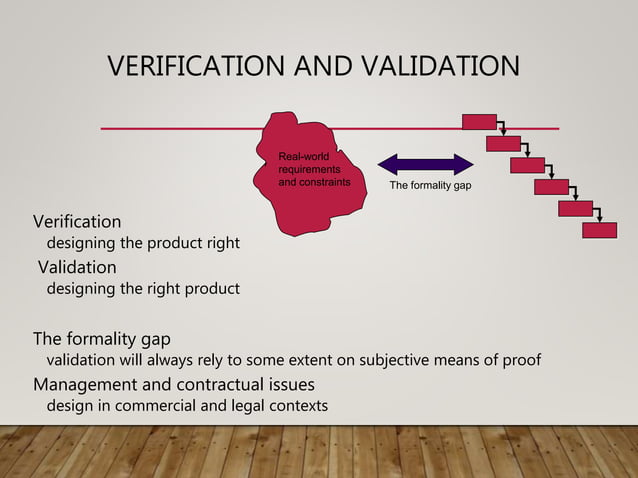 VERIFICATION AND VALIDATION

Real-world requirements and constraints

The formality gap

Verification
designing the product right
Validation
designing the right product

The formality gap
validation will always rely to some extent on subjective means of proof
Management and contractual issues
design in commercial and legal contexts